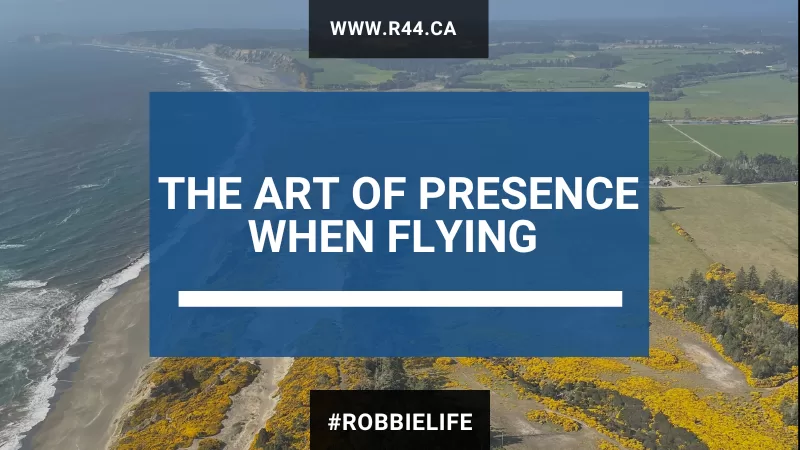 WWW.R44.CA

THE ART OF PRESENCE WHEN FLYING

#ROBBIELIFE